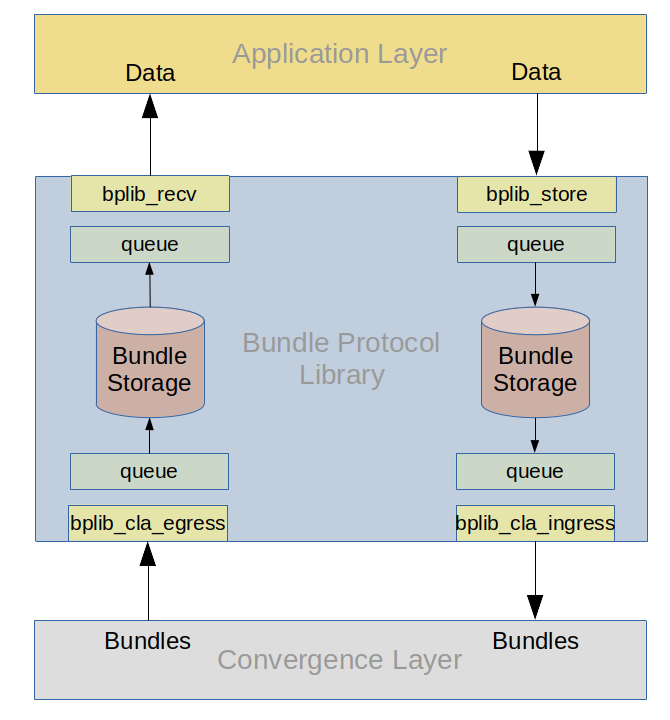 Application Layer
Data
Data

bplib_recv
bplib_store

queue
queue

Bundle Storage

Bundle Protocol Library

Bundle Storage

queue
queue

bplib_cla_egress
bplib_cla_ingress

Bundles
Bundles
Convergence Layer